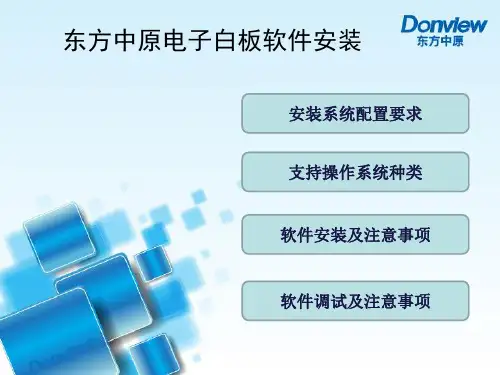 东方中原电子白板软件安装

Donview
东方中原

安装系统配置要求

支持操作系统种类

软件安装及注意事项

软件调试及注意事项